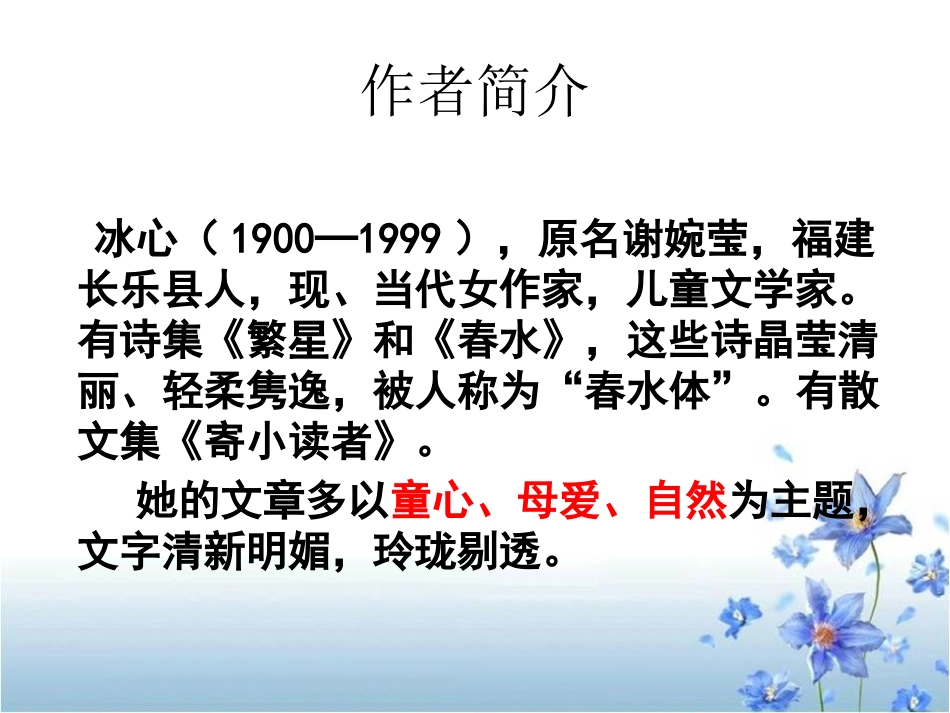 作者简介

冰心（1900—1999），原名谢婉莹，福建长乐县人，现、当代女作家，儿童文学家。有诗集《繁星》和《春水》，这些诗晶莹清丽、轻柔隽逸，被人称为“春水体”。有散文集《寄小读者》。

她的文章多以童心、母爱、自然为主题，文字清新明媚，玲珑剔透。